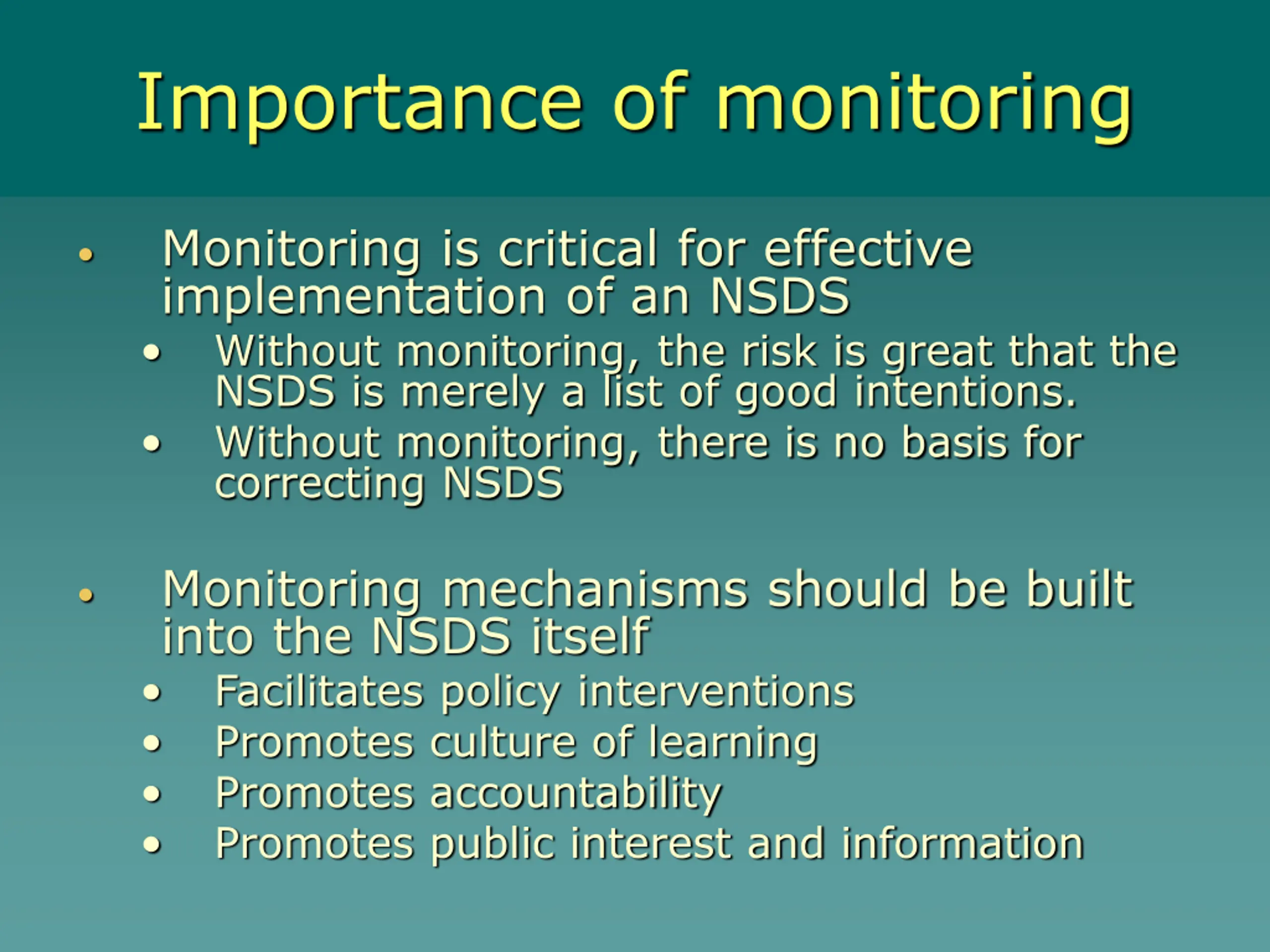 Importance of monitoring

• Monitoring is critical for effective implementation of an NSDS

• Without monitoring, the risk is great that the NSDS is merely a list of good intentions.

• Without monitoring, there is no basis for correcting NSDS

• Monitoring mechanisms should be built into the NSDS itself

• Facilitates policy interventions
• Promotes culture of learning
• Promotes accountability
• Promotes public interest and information